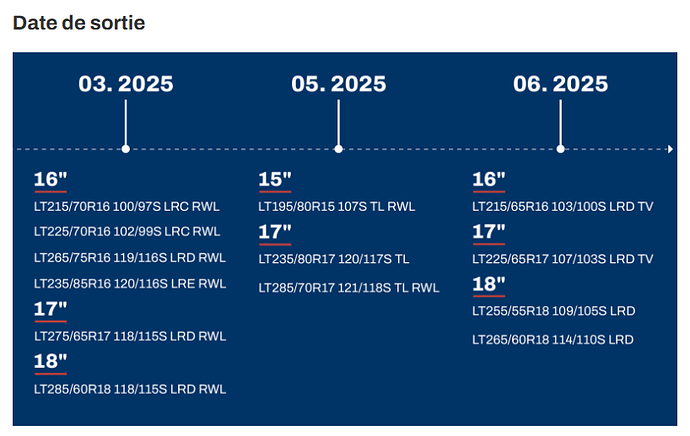 Date de sortie

03. 2025

16"
LT215/70R16 100/97S LRC RWL
LT225/70R16 102/99S LRC RWL
LT265/75R16 119/116S LRD RWL
LT235/85R16 120/116S LRE RWL

17"
LT275/65R17 118/115S LRD RWL

18"
LT285/60R18 118/115S LRD RWL

05. 2025

15"
LT195/80R15 107S TL RWL

17"
LT235/80R17 120/117S TL
LT285/70R17 121/118S TL RWL

06. 2025

16"
LT215/65R16 103/100S LRD TV

17"
LT225/65R17 107/103S LRD TV

18"
LT255/55R18 109/105S LRD
LT265/60R18 114/110S LRD